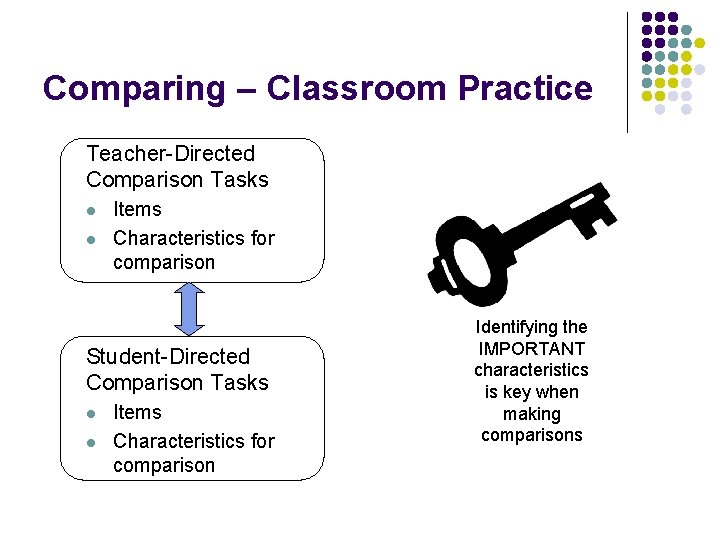 Comparing – Classroom Practice

Teacher-Directed Comparison Tasks
- Items
- Characteristics for comparison

Student-Directed Comparison Tasks
- Items
- Characteristics for comparison

Identifying the IMPORTANT characteristics is key when making comparisons